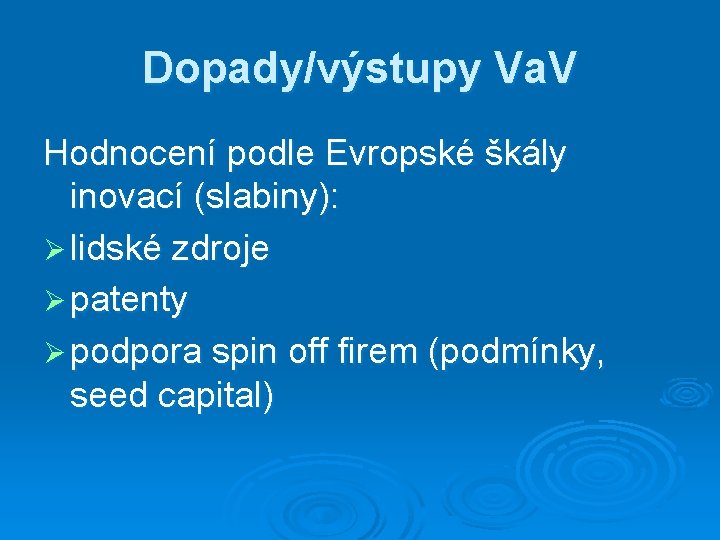 Dopady/výstupy VaV

Hodnocení podle Evropské škály inovací (slabiny):

➢ lidské zdroje

➢ patenty

➢ podpora spin off firem (podmínky, seed capital)